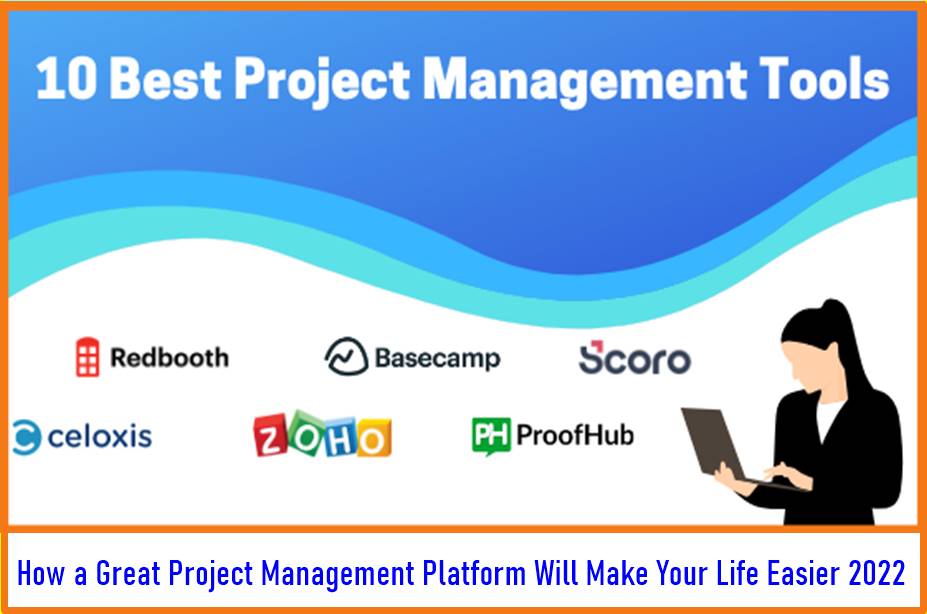 10 Best Project Management Tools

Redbooth
Basecamp
Scoro
celoxis
ZOHO
PH ProofHub

How a Great Project Management Platform Will Make Your Life Easier 2022